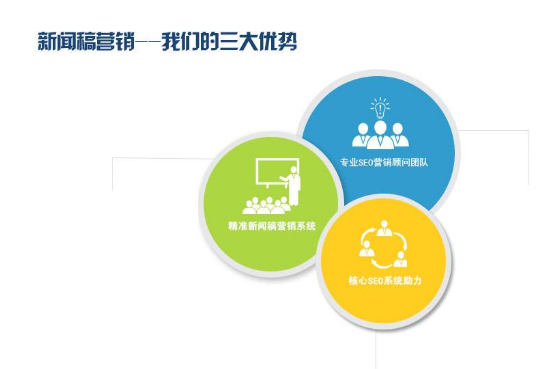 新闻稿营销——我们的三大优势

专业SEO营销顾问团队

精准新闻稿营销系统

核心SEO系统助力